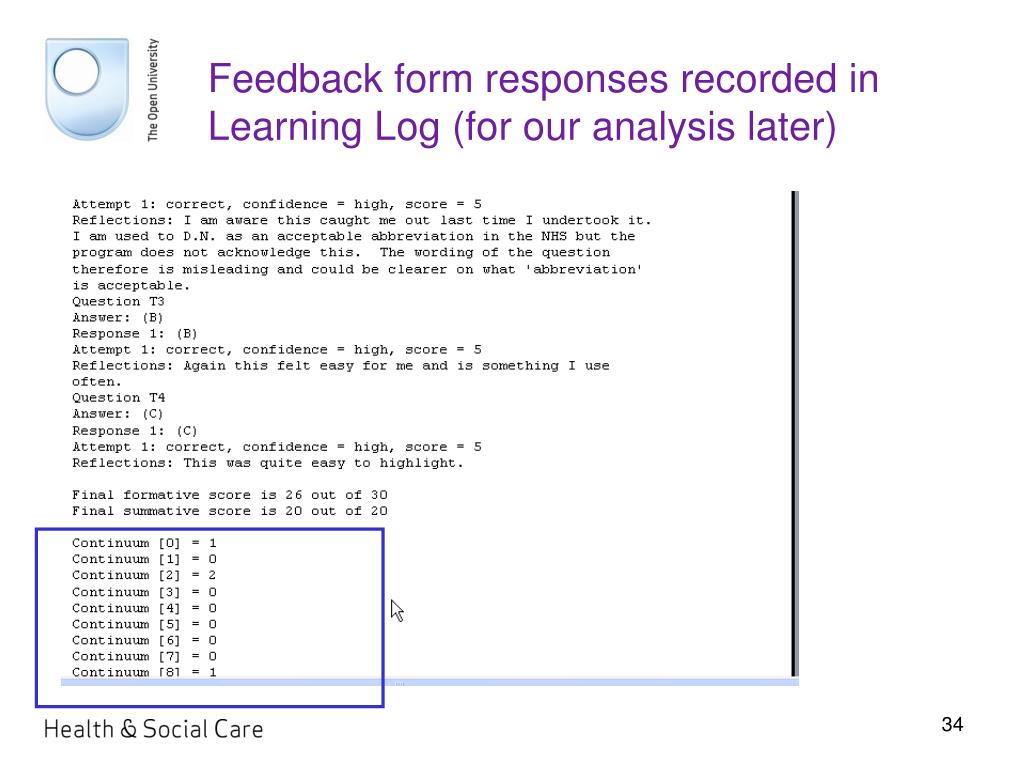 The Open University

Feedback form responses recorded in Learning Log (for our analysis later)

Attempt 1: correct, confidence = high, score = 5
Reflections: I am aware this caught me out last time I undertook it. I am used to D.N. as an acceptable abbreviation in the NHS but the program does not acknowledge this. The wording of the question therefore is misleading and could be clearer on what 'abbreviation' is acceptable.
Question T3
Answer: (B)
Response 1: (B)
Attempt 1: correct, confidence = high, score = 5
Reflections: Again this felt easy for me and is something I use often.
Question T4
Answer: (C)
Response 1: (C)
Attempt 1: correct, confidence = high, score = 5
Reflections: This was quite easy to highlight.

Final formative score is 26 out of 30
Final summative score is 20 out of 20

Continuum [0] = 1
Continuum [1] = 0
Continuum [2] = 2
Continuum [3] = 0
Continuum [4] = 0
Continuum [5] = 0
Continuum [6] = 0
Continuum [7] = 0
Continuum [8] = 1

Health & Social Care

34